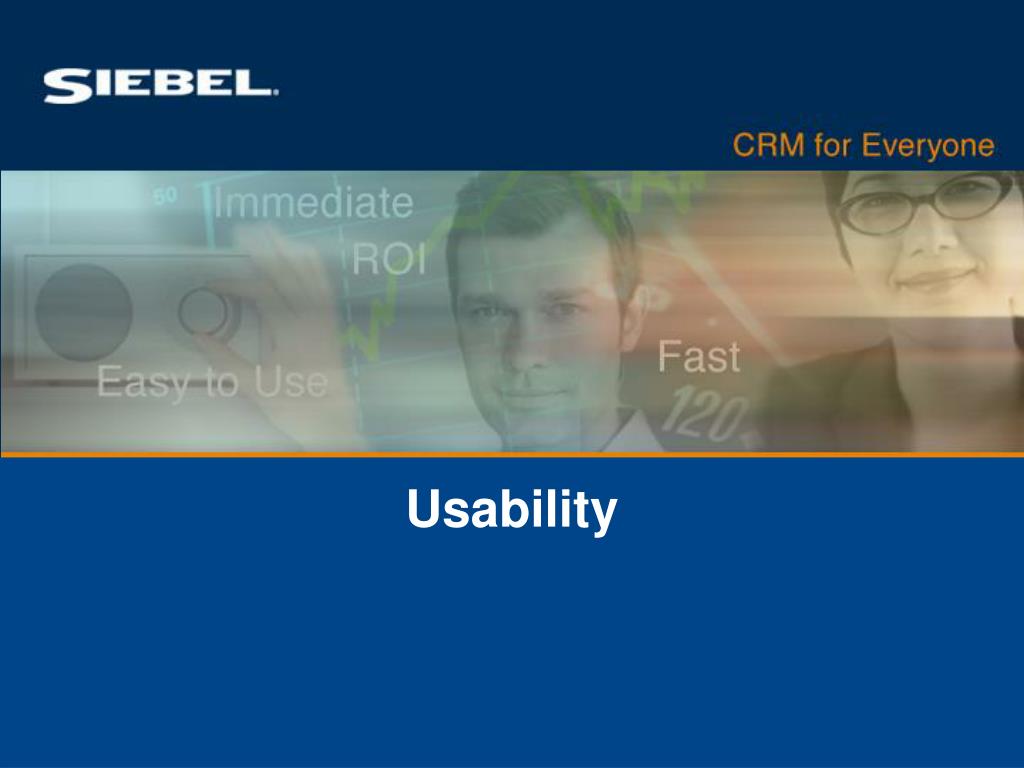 SIEBEL.

CRM for Everyone

50 Immediate ROI

Easy to Use

Fast 120

Usability